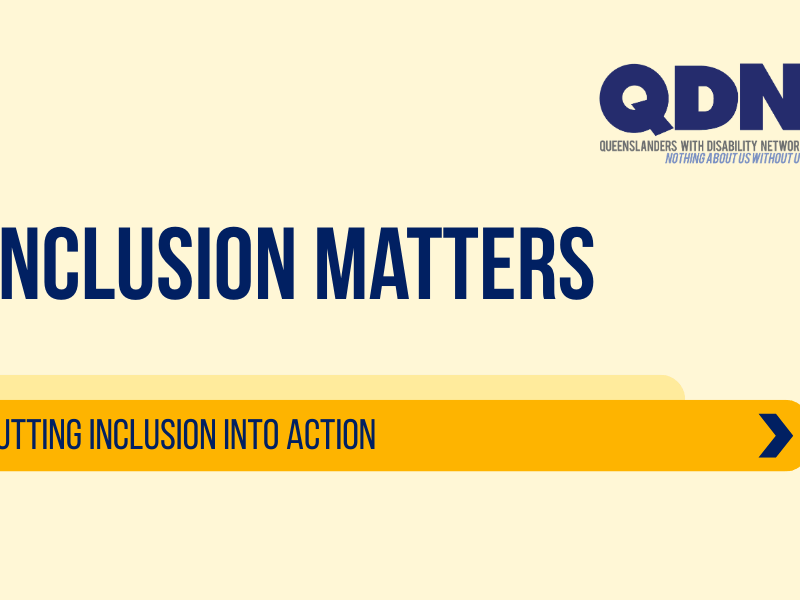 QDN
QUEENSLANDERS WITH DISABILITY NETWOR
NOTHING ABOUT US WITHOUT U

NCLUSION MATTERS

UTTING INCLUSION INTO ACTION